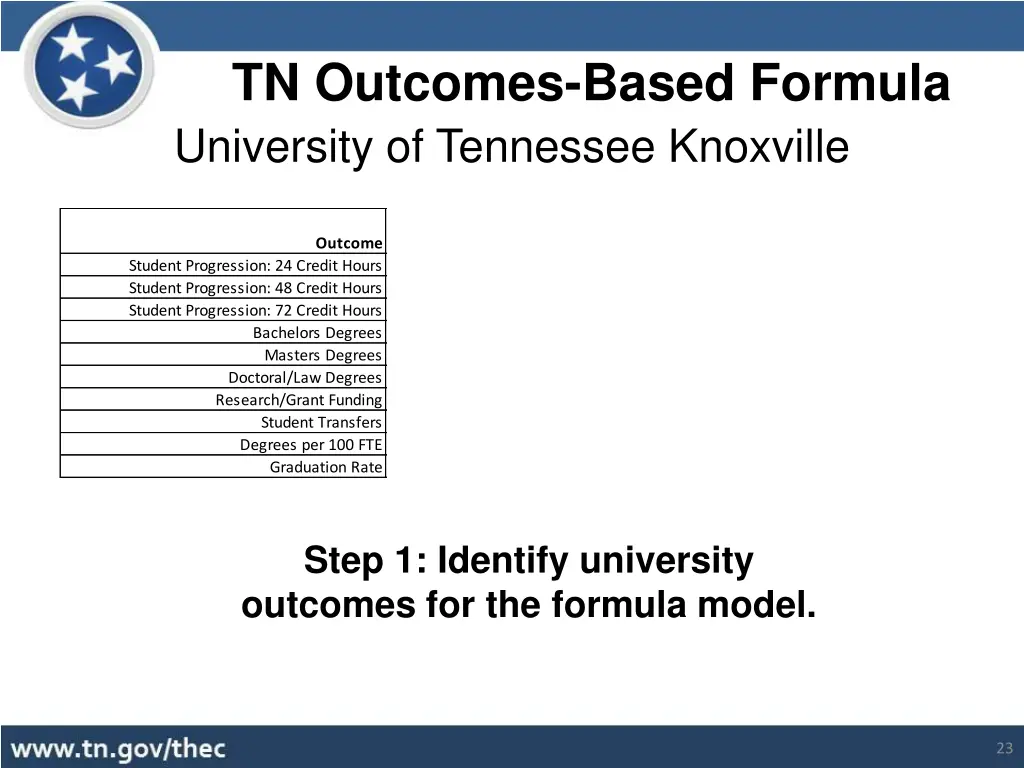 TN Outcomes-Based Formula

University of Tennessee Knoxville

| Outcome |
|---|
| Student Progression: 24 Credit Hours |
| Student Progression: 48 Credit Hours |
| Student Progression: 72 Credit Hours |
| Bachelors Degrees |
| Masters Degrees |
| Doctoral/Law Degrees |
| Research/Grant Funding |
| Student Transfers |
| Degrees per 100 FTE |
| Graduation Rate |

Step 1: Identify university outcomes for the formula model.

www.tn.gov/thec

23